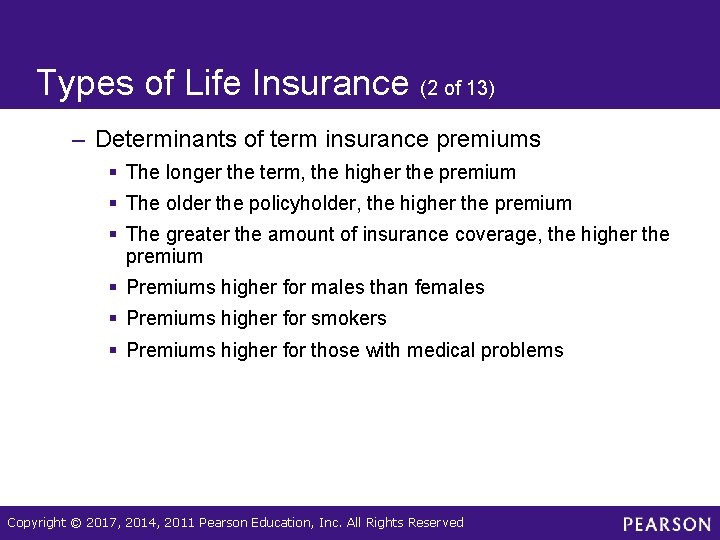 Types of Life Insurance (2 of 13)

– Determinants of term insurance premiums

▪ The longer the term, the higher the premium

▪ The older the policyholder, the higher the premium

▪ The greater the amount of insurance coverage, the higher the premium

▪ Premiums higher for males than females

▪ Premiums higher for smokers

▪ Premiums higher for those with medical problems

Copyright © 2017, 2014, 2011 Pearson Education, Inc. All Rights Reserved

PEARSON